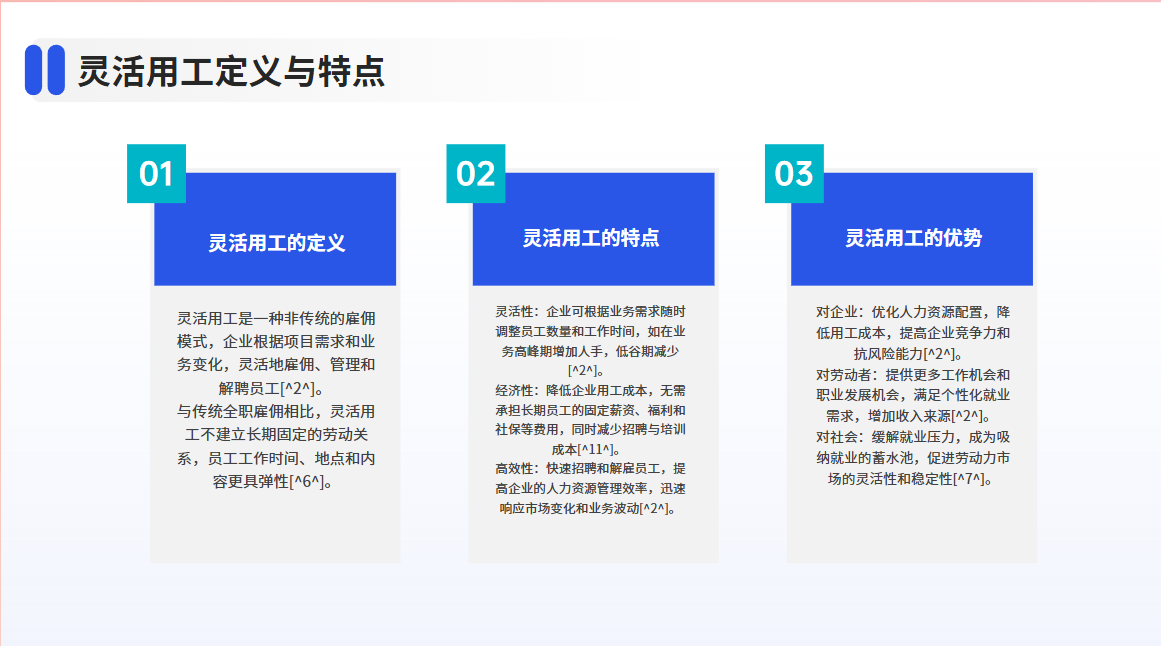 灵活用工定义与特点

01

灵活用工的定义

灵活用工是一种非传统的雇佣模式，企业根据项目需求和业务变化，灵活地雇佣、管理和解聘员工[^2^]。
与传统全职雇佣相比，灵活用工不建立长期固定的劳动关系，员工工作时间、地点和内容更具弹性[^6^]。

02

灵活用工的特点

灵活性：企业可根据业务需求随时调整员工数量和工作时间，如在业务高峰期增加人手，低谷期减少[^2^]。
经济性：降低企业用工成本，无需承担长期员工的固定薪资、福利和社保等费用，同时减少招聘与培训成本[^11^]。
高效性：快速招聘和解雇员工，提高企业的人力资源管理效率，迅速响应市场变化和业务波动[^2^]。

03

灵活用工的优势

对企业：优化人力资源配置，降低用工成本，提高企业竞争力和抗风险能力[^2^]。
对劳动者：提供更多工作机会和职业发展机会，满足个性化就业需求，增加收入来源[^2^]。
对社会：缓解就业压力，成为吸纳就业的蓄水池，促进劳动力市场的灵活性和稳定性[^7^]。